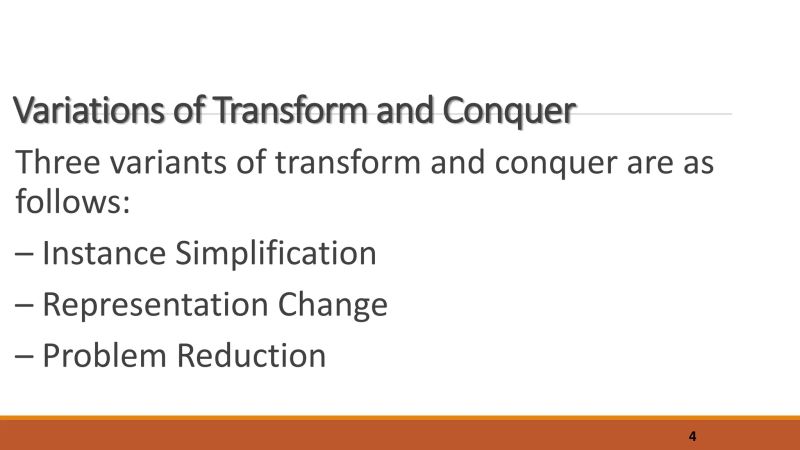 Variations of Transform and Conquer

Three variants of transform and conquer are as follows:

– Instance Simplification

– Representation Change

– Problem Reduction

4